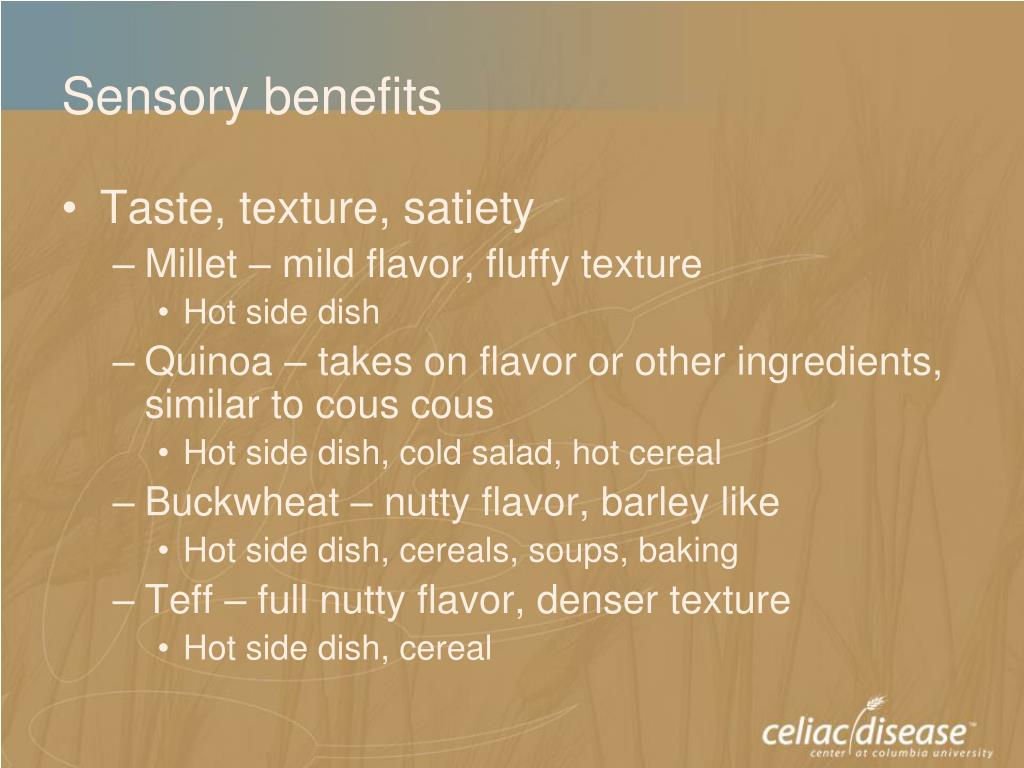 Sensory benefits

• Taste, texture, satiety
– Millet – mild flavor, fluffy texture
• Hot side dish
– Quinoa – takes on flavor or other ingredients, similar to cous cous
• Hot side dish, cold salad, hot cereal
– Buckwheat – nutty flavor, barley like
• Hot side dish, cereals, soups, baking
– Teff – full nutty flavor, denser texture
• Hot side dish, cereal

celiac disease™
center at columbia university